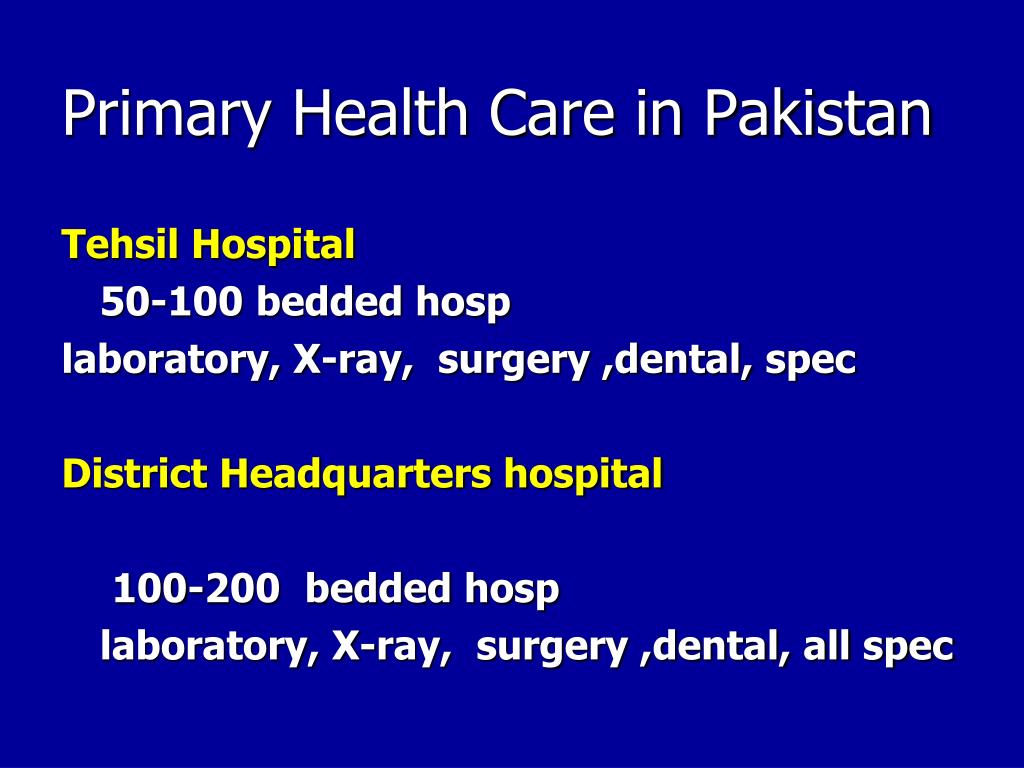 Primary Health Care in Pakistan

Tehsil Hospital
50-100 bedded hosp
laboratory, X-ray, surgery ,dental, spec

District Headquarters hospital

100-200 bedded hosp
laboratory, X-ray, surgery ,dental, all spec